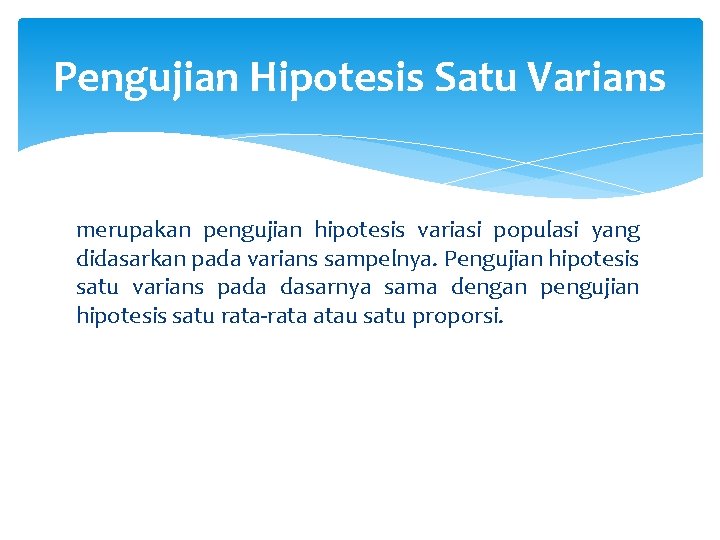 Pengujian Hipotesis Satu Varians

merupakan pengujian hipotesis variasi populasi yang didasarkan pada varians sampelnya. Pengujian hipotesis satu varians pada dasarnya sama dengan pengujian hipotesis satu rata-rata atau satu proporsi.